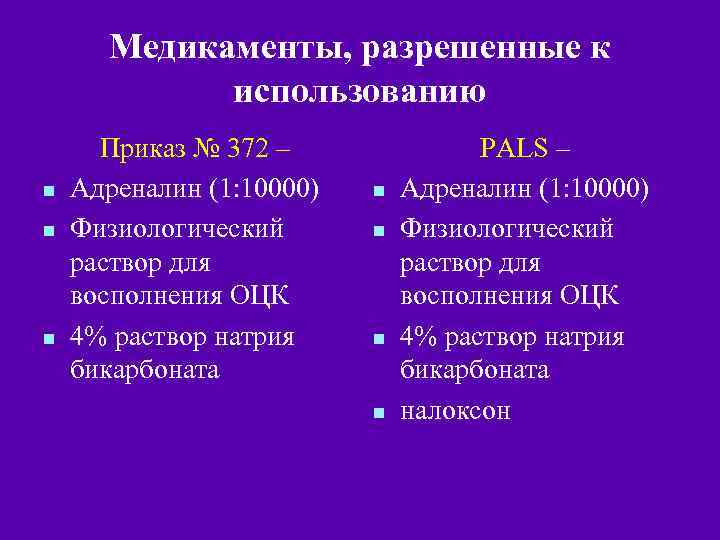 Медикаменты, разрешенные к использованию

Приказ № 372 –

- Адреналин (1:10000)
- Физиологический раствор для восполнения ОЦК
- 4% раствор натрия бикарбоната

PALS –

- Адреналин (1:10000)
- Физиологический раствор для восполнения ОЦК
- 4% раствор натрия бикарбоната
- налоксон